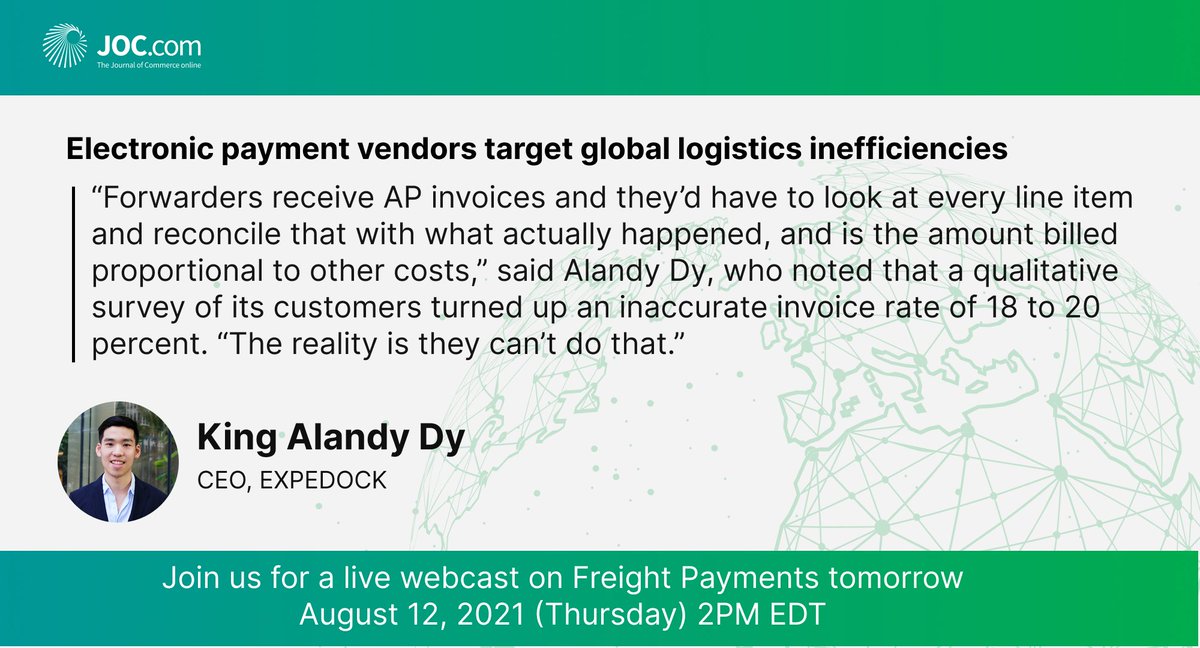 JOC.com
The Journal of Commerce online

Electronic payment vendors target global logistics inefficiencies

“Forwarders receive AP invoices and they’d have to look at every line item and reconcile that with what actually happened, and is the amount billed proportional to other costs,” said Alandy Dy, who noted that a qualitative survey of its customers turned up an inaccurate invoice rate of 18 to 20 percent. “The reality is they can’t do that.”

King Alandy Dy
CEO, EXPEDOCK

Join us for a live webcast on Freight Payments tomorrow
August 12, 2021 (Thursday) 2PM EDT